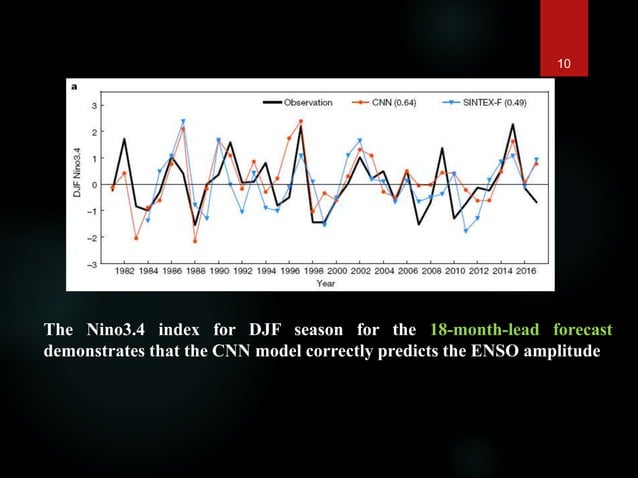 10

a

Observation CNN (0.64) SINTEX-F (0.49)

DJF Nino3.4

3
2
1
0
−1
−2
−3

1982 1984 1986 1988 1990 1992 1994 1996 1998 2000 2002 2004 2006 2008 2010 2012 2014 2016

Year

The Nino3.4 index for DJF season for the 18-month-lead forecast demonstrates that the CNN model correctly predicts the ENSO amplitude